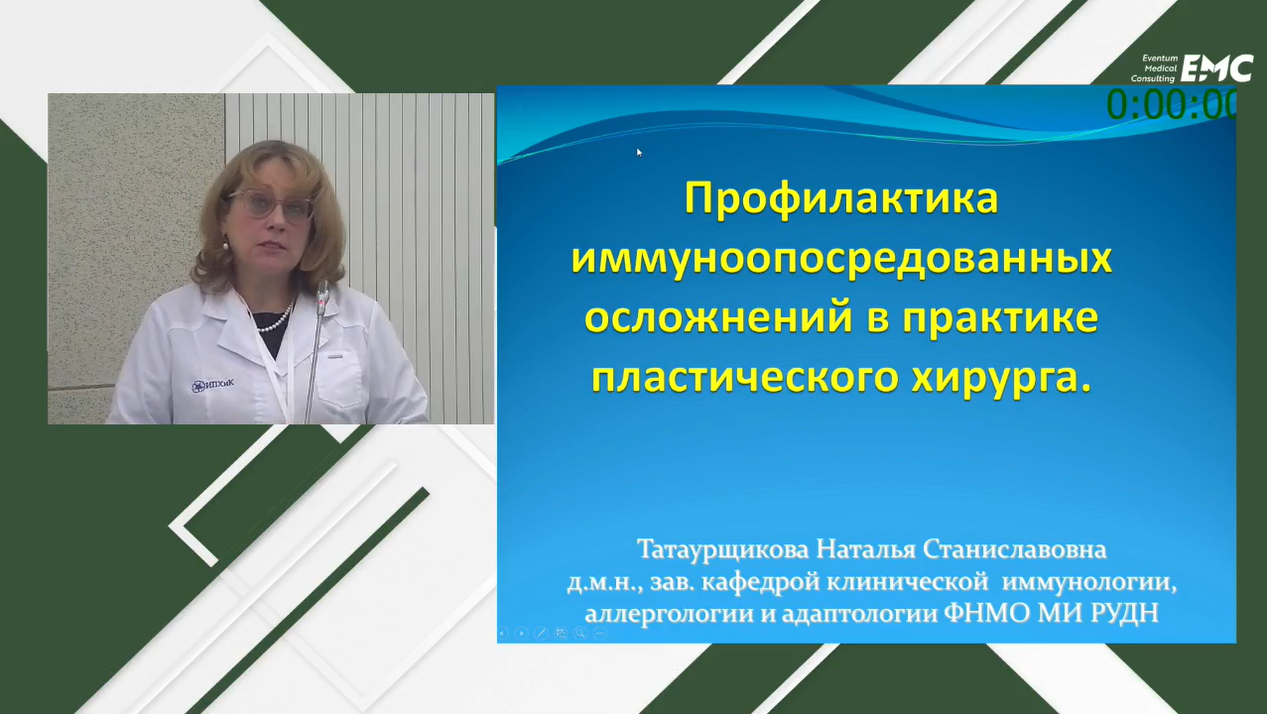 Eventum Medical Consulting EMC

0:00:00

ИПХиК

Профилактика иммуноопосредованных осложнений в практике пластического хирурга.

Татаурщикова Наталья Станиславовна
д.м.н., зав. кафедрой клинической иммунологии, аллергологии и адаптологии ФНМО МИ РУДН